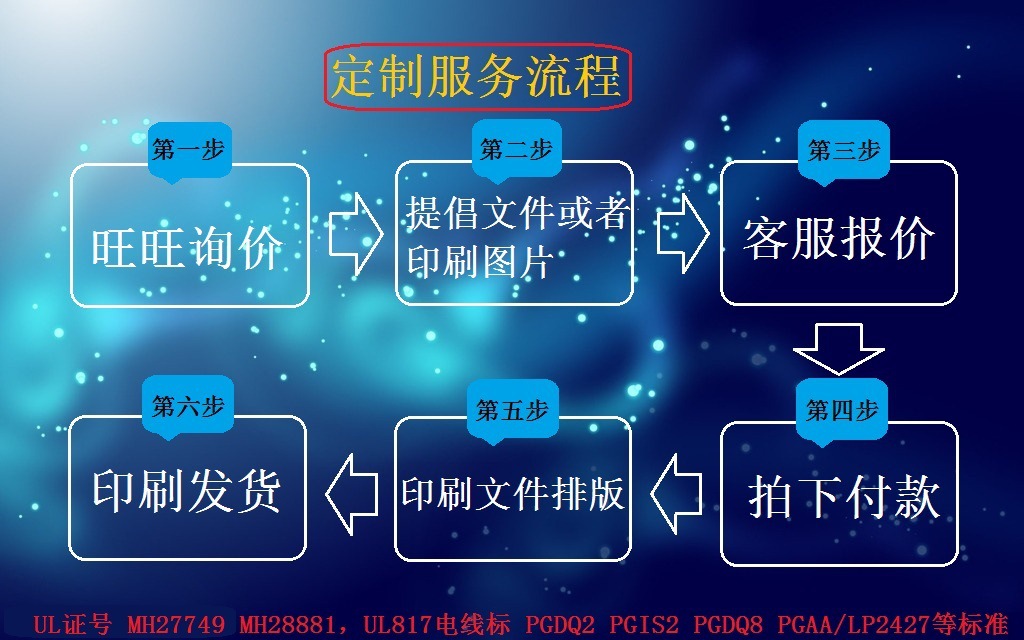 定制服务流程

第一步
旺旺询价

第二步
提倡文件或者印刷图片

第三步
客服报价

第四步
拍下付款

第五步
印刷文件排版

第六步
印刷发货

UL证号 MH27749 MH28881，UL817电线标 PGDQ2 PGIS2 PGDQ8 PGAA/LP2427等标准